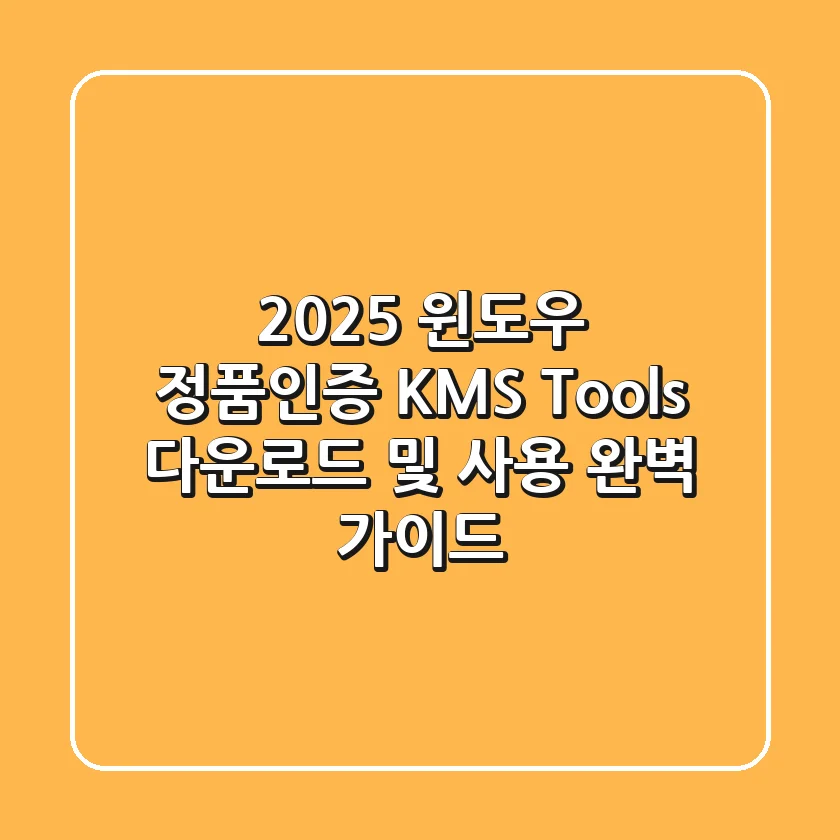 2025 윈도우 정품인증 KMS Tools 다운로드 및 사용 완벽 가이드